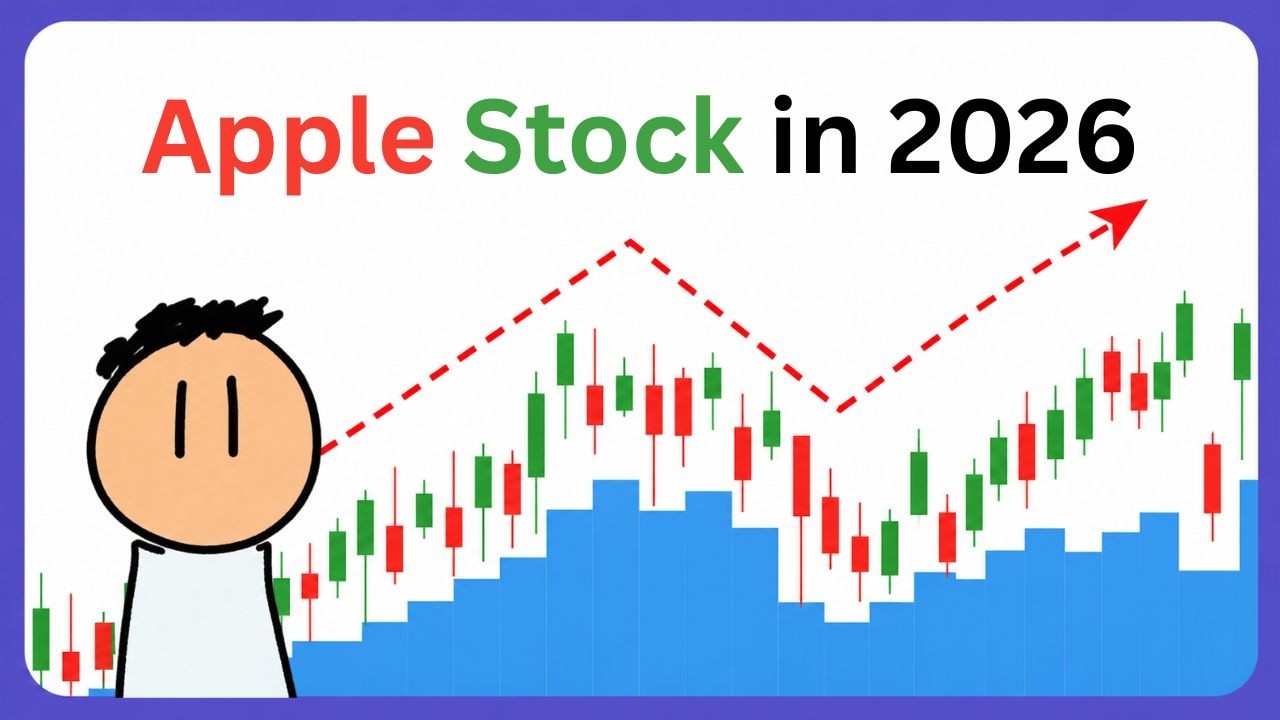 Apple Stock in 2026